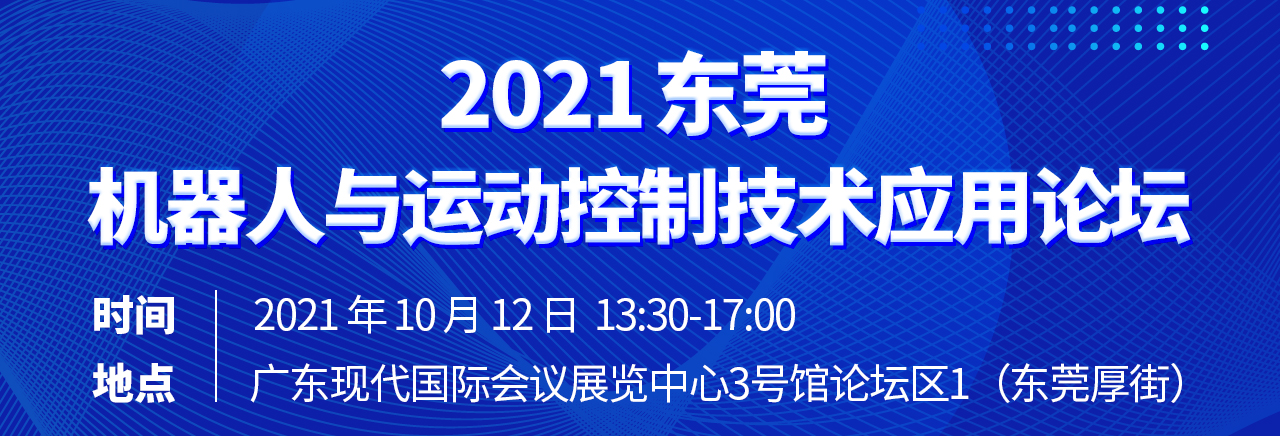 2021 东莞
机器人与运动控制技术应用论坛

时间 2021 年 10 月 12 日 13:30-17:00
地点 广东现代国际会议展览中心3号馆论坛区1（东莞厚街）